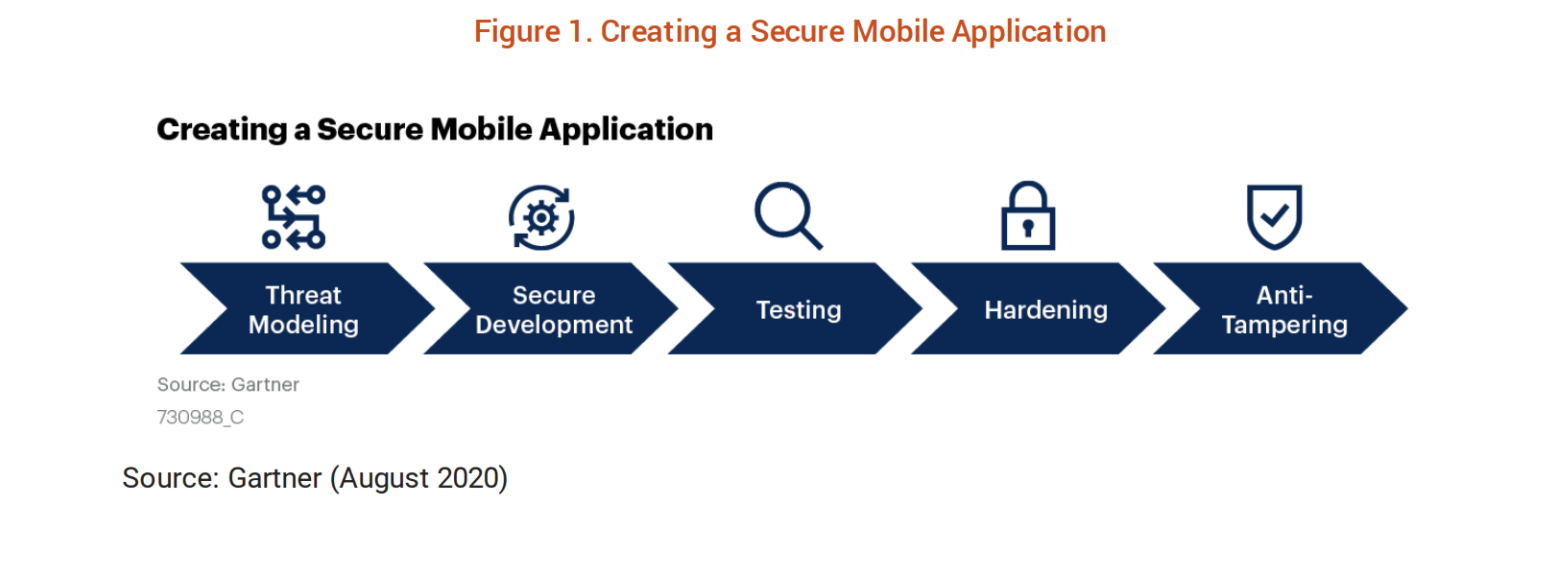 Figure 1. Creating a Secure Mobile Application

Creating a Secure Mobile Application

Threat Modeling

Secure Development

Testing

Hardening

Anti-Tampering

Source: Gartner
730988_C

Source: Gartner (August 2020)